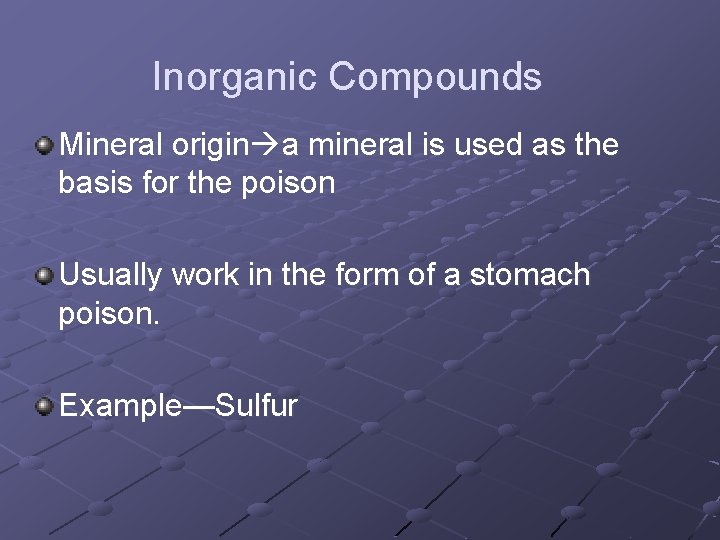 Inorganic Compounds

Mineral origin→a mineral is used as the basis for the poison

Usually work in the form of a stomach poison.

Example—Sulfur